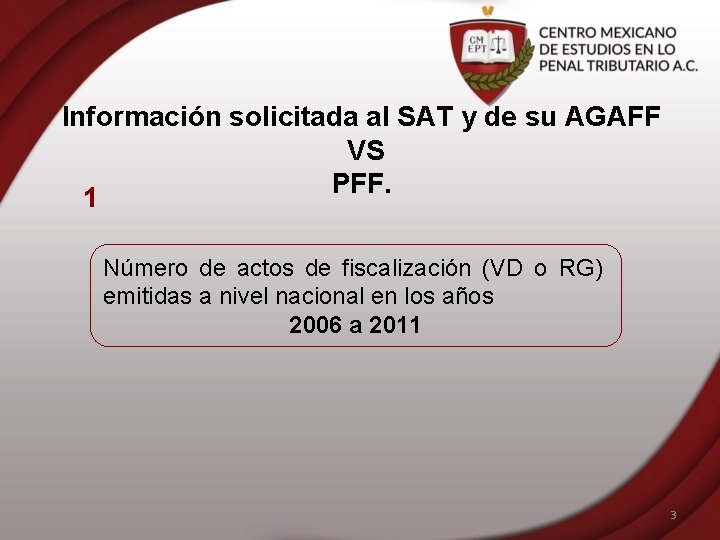 CM EPT

CENTRO MEXICANO DE ESTUDIOS EN LO PENAL TRIBUTARIO A.C.

Información solicitada al SAT y de su AGAFF
VS
PFF.

1

Número de actos de fiscalización (VD o RG) emitidas a nivel nacional en los años
2006 a 2011

3